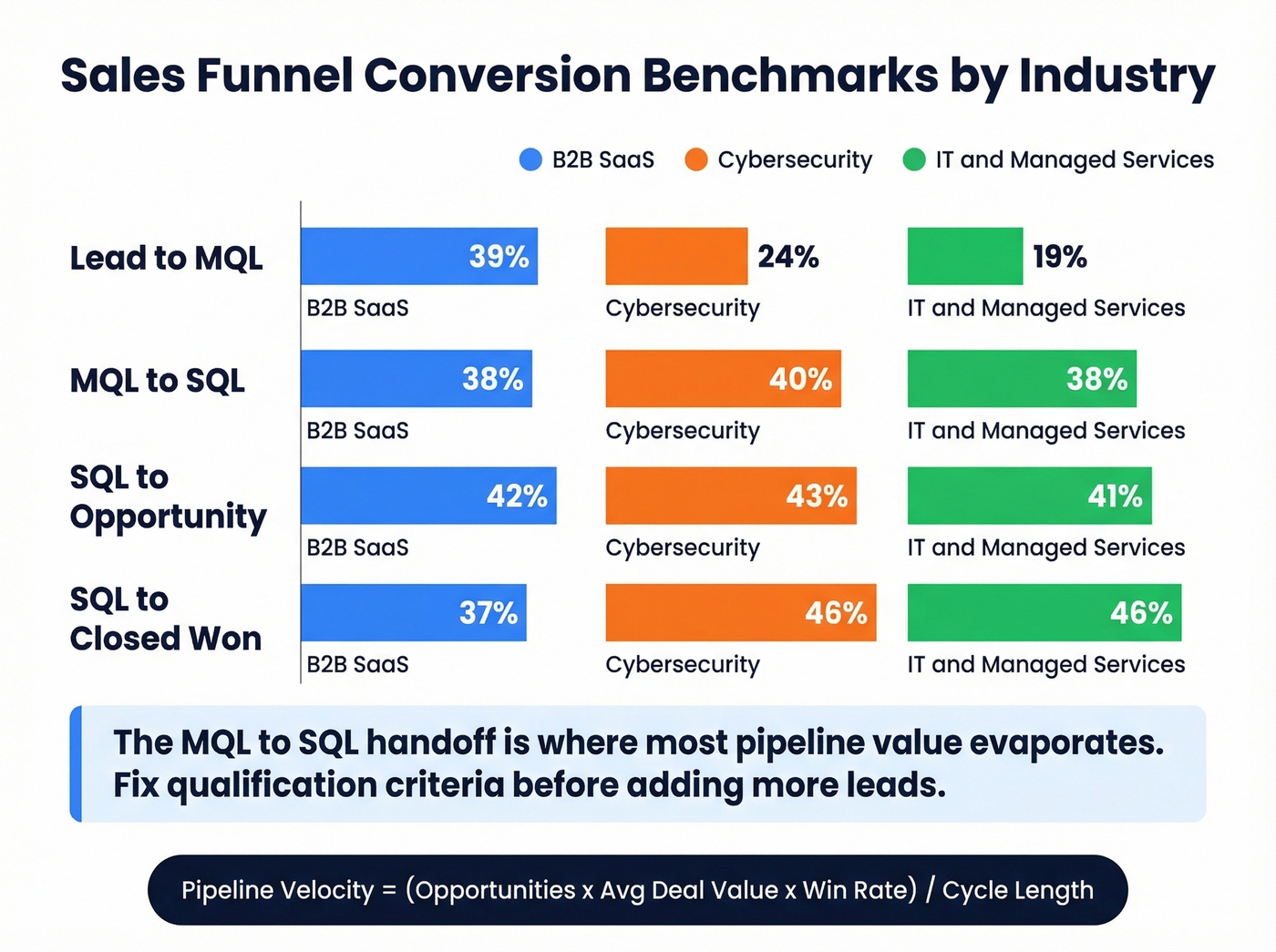 Sales Funnel Conversion Benchmarks by Industry

B2B SaaS Cybersecurity IT and Managed Services

Lead to MQL
39% B2B SaaS
24% Cybersecurity
19% IT and Managed Services

MQL to SQL
38% B2B SaaS
40% Cybersecurity
38% IT and Managed Services

SQL to Opportunity
42% B2B SaaS
43% Cybersecurity
41% IT and Managed Services

SQL to Closed Won
37% B2B SaaS
46% Cybersecurity
46% IT and Managed Services

The MQL to SQL handoff is where most pipeline value evaporates. Fix qualification criteria before adding more leads.

Pipeline Velocity = (Opportunities x Avg Deal Value x Win Rate) / Cycle Length